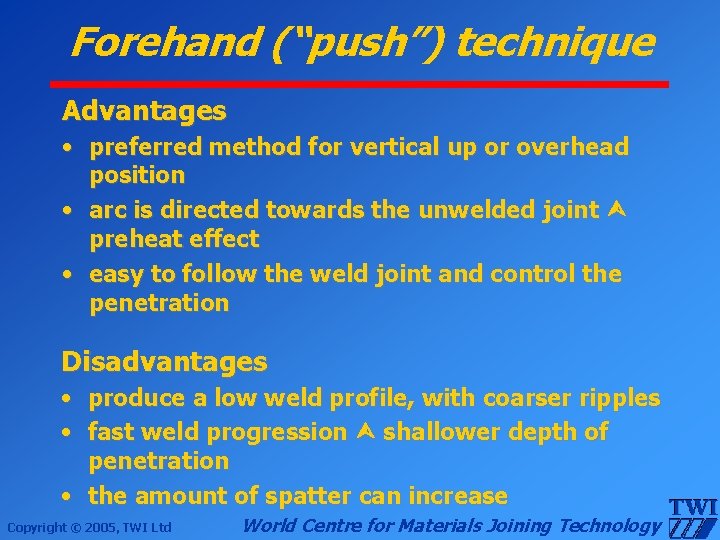 Forehand ("push") technique

Advantages

• preferred method for vertical up or overhead position

• arc is directed towards the unwelded joint ⋏ preheat effect

• easy to follow the weld joint and control the penetration

Disadvantages

• produce a low weld profile, with coarser ripples

• fast weld progression ⋏ shallower depth of penetration

• the amount of spatter can increase

Copyright © 2005, TWI Ltd

World Centre for Materials Joining Technology

TWI